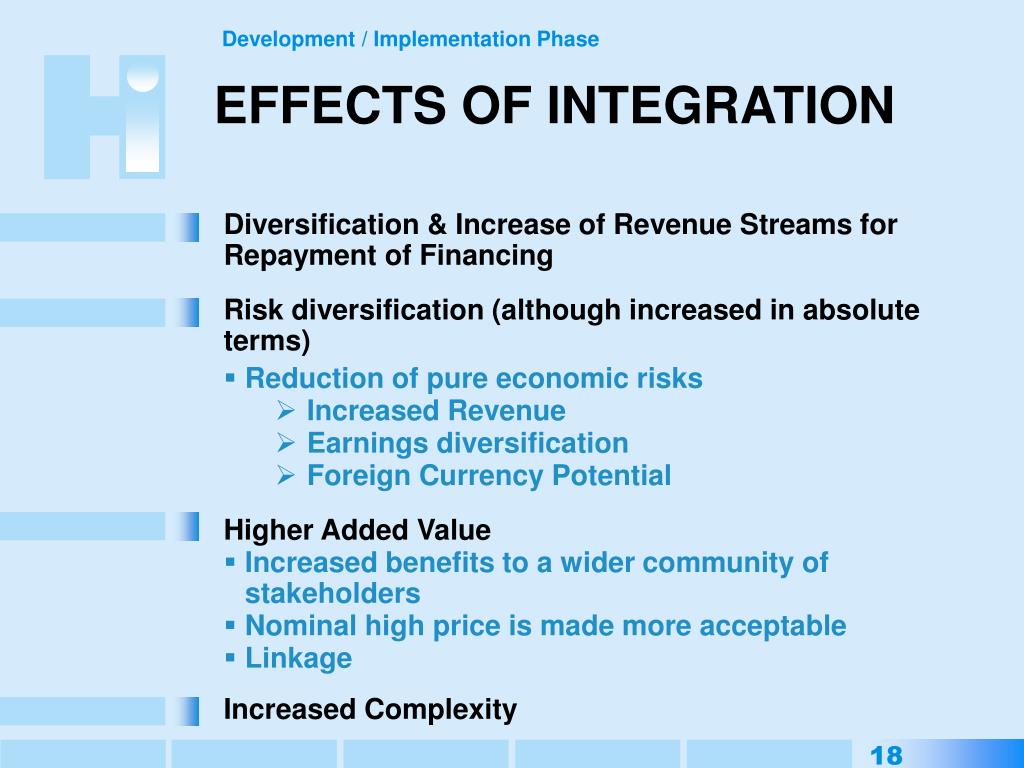 Hi

Development / Implementation Phase

EFFECTS OF INTEGRATION

Diversification & Increase of Revenue Streams for Repayment of Financing

Risk diversification (although increased in absolute terms)

▪ Reduction of pure economic risks
➢ Increased Revenue
➢ Earnings diversification
➢ Foreign Currency Potential

Higher Added Value
▪ Increased benefits to a wider community of stakeholders
▪ Nominal high price is made more acceptable
▪ Linkage

Increased Complexity

18